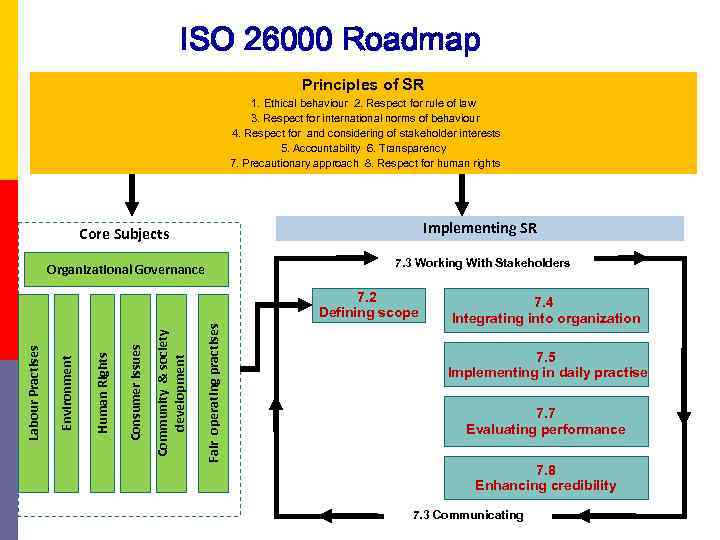 ISO 26000 Roadmap

Principles of SR
1. Ethical behaviour 2. Respect for rule of law
3. Respect for international norms of behaviour
4. Respect for and considering of stakeholder interests
5. Accountability 6. Transparency
7. Precautionary approach 8. Respect for human rights

Core Subjects

Organizational Governance

Labour Practises

Environment

Human Rights

Consumer Issues

Community & society development

Fair operating practises

Implementing SR

7.3 Working With Stakeholders

7.2
Defining scope

7.4
Integrating into organization

7.5
Implementing in daily practise

7.7
Evaluating performance

7.8
Enhancing credibility

7.3 Communicating